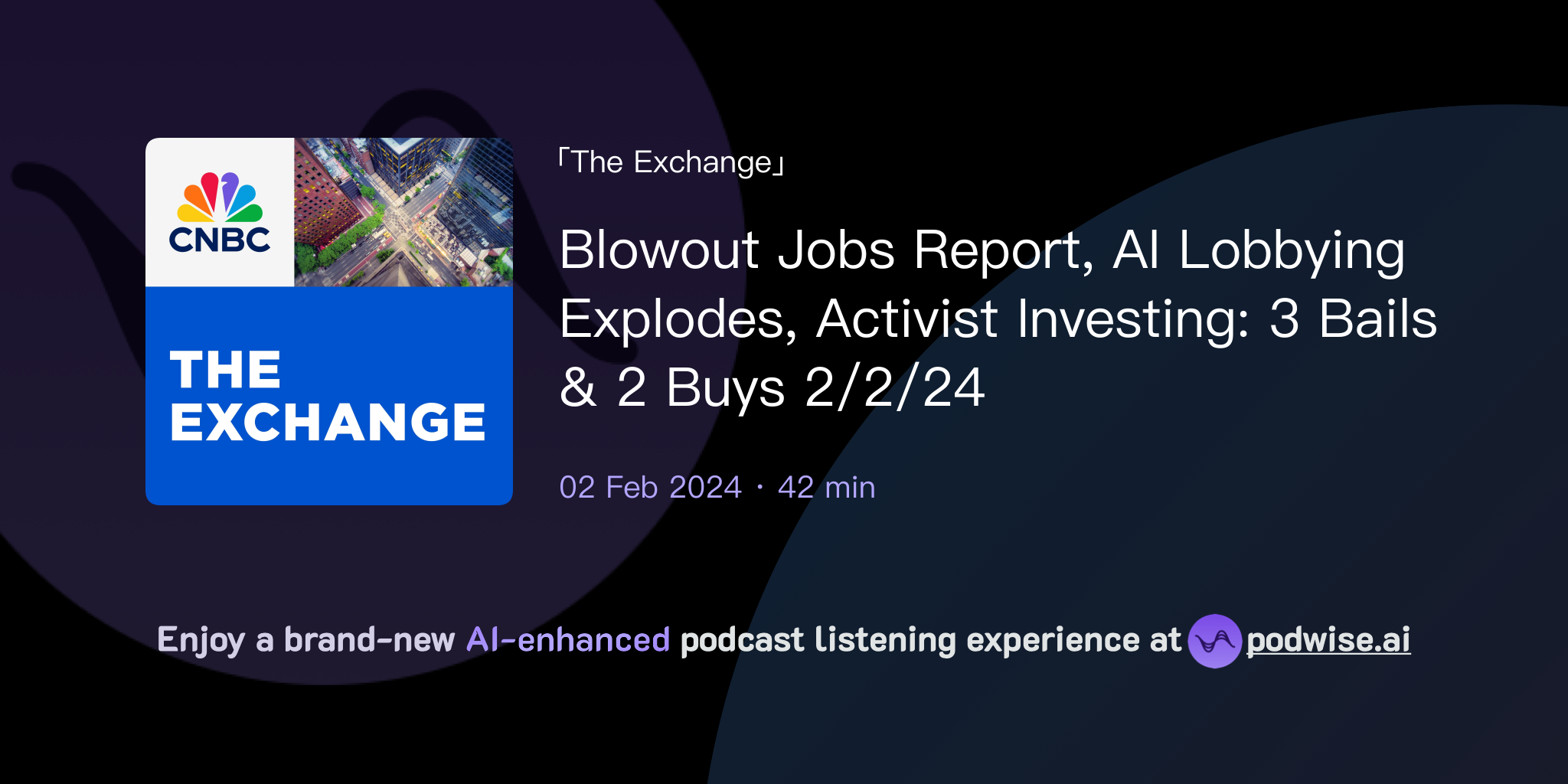 CNBC
THE EXCHANGE

「The Exchange」

Blowout Jobs Report, AI Lobbying Explodes, Activist Investing: 3 Bails & 2 Buys 2/2/24

02 Feb 2024 · 42 min

Enjoy a brand-new AI-enhanced podcast listening experience at podwise.ai